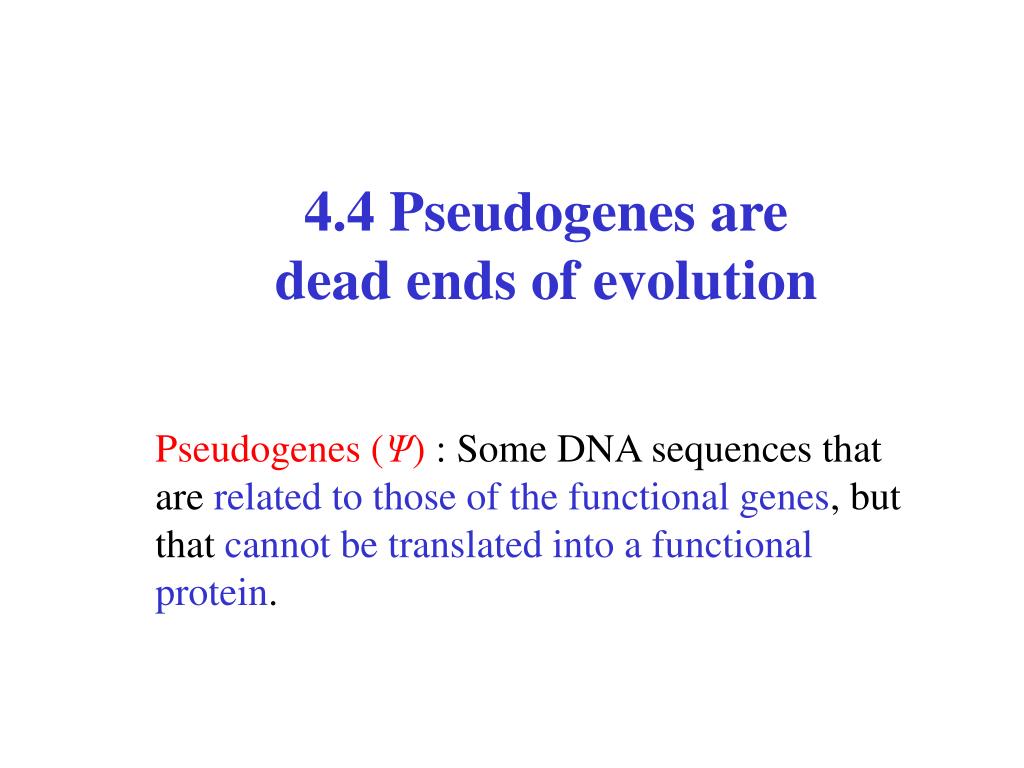 4.4 Pseudogenes are dead ends of evolution

Pseudogenes ($\Psi$) : Some DNA sequences that are related to those of the functional genes, but that cannot be translated into a functional protein.